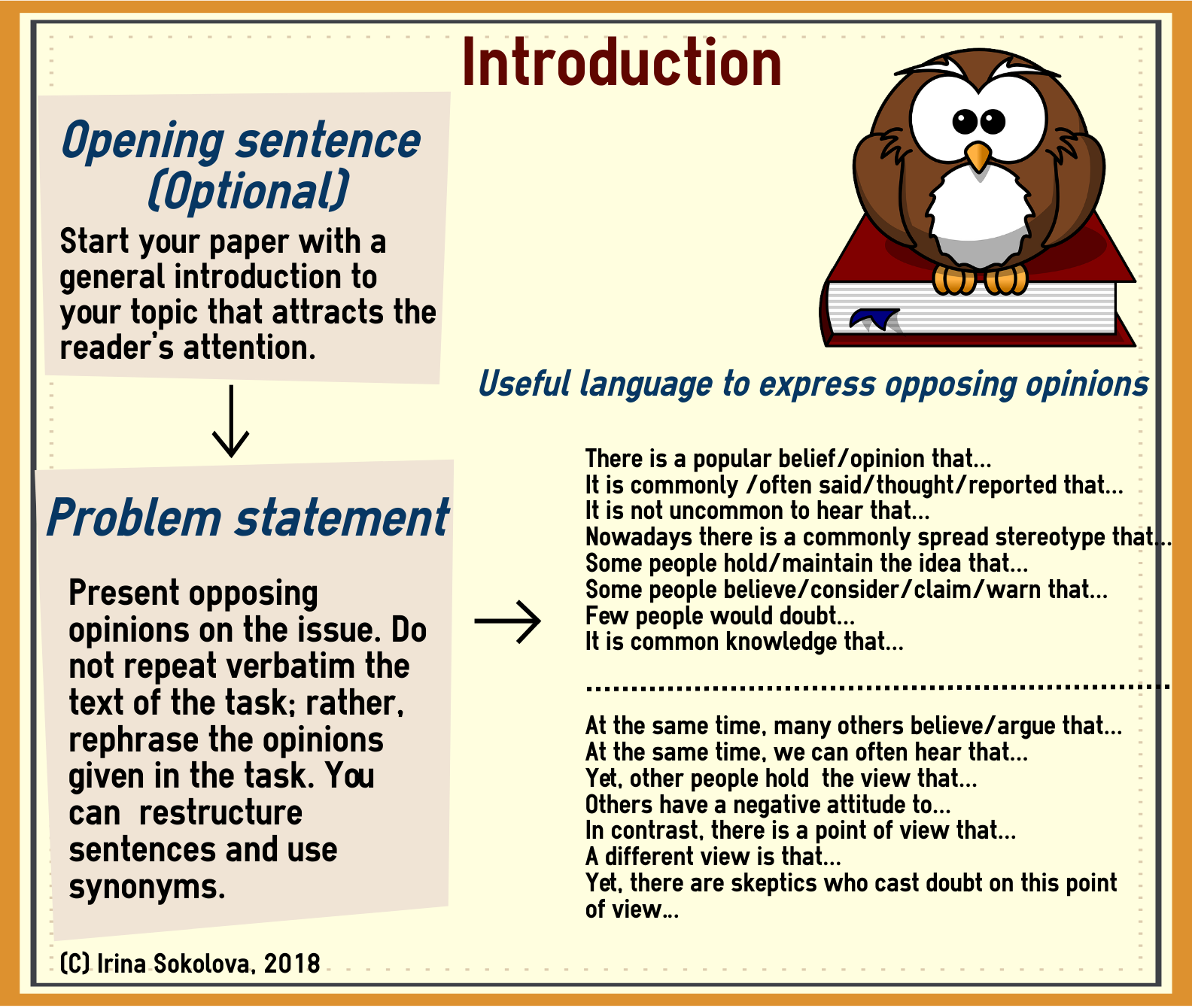 Introduction

Opening sentence (Optional)

Start your paper with a general introduction to your topic that attracts the reader's attention.

Problem statement

Present opposing opinions on the issue. Do not repeat verbatim the text of the task; rather, rephrase the opinions given in the task. You can restructure sentences and use synonyms.

Useful language to express opposing opinions

There is a popular belief/opinion that...
It is commonly /often said/thought/reported that...
It is not uncommon to hear that...
Nowadays there is a commonly spread stereotype that...
Some people hold/maintain the idea that...
Some people believe/consider/claim/warn that...
Few people would doubt...
It is common knowledge that...

At the same time, many others believe/argue that...
At the same time, we can often hear that...
Yet, other people hold the view that...
Others have a negative attitude to...
In contrast, there is a point of view that...
A different view is that...
Yet, there are skeptics who cast doubt on this point of view...

(C) Irina Sokolova, 2018